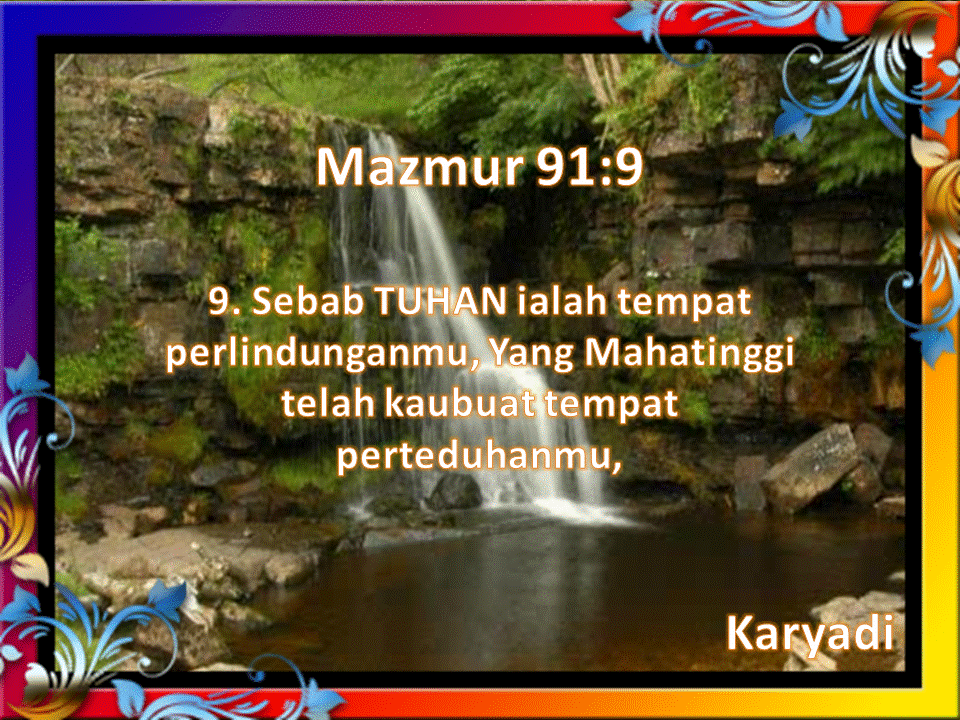 Mazmur 91:9

9. Sebab TUHAN ialah tempat perlindunganmu, Yang Mahatinggi telah kaubuat tempat perteduhanmu,

Karyadi